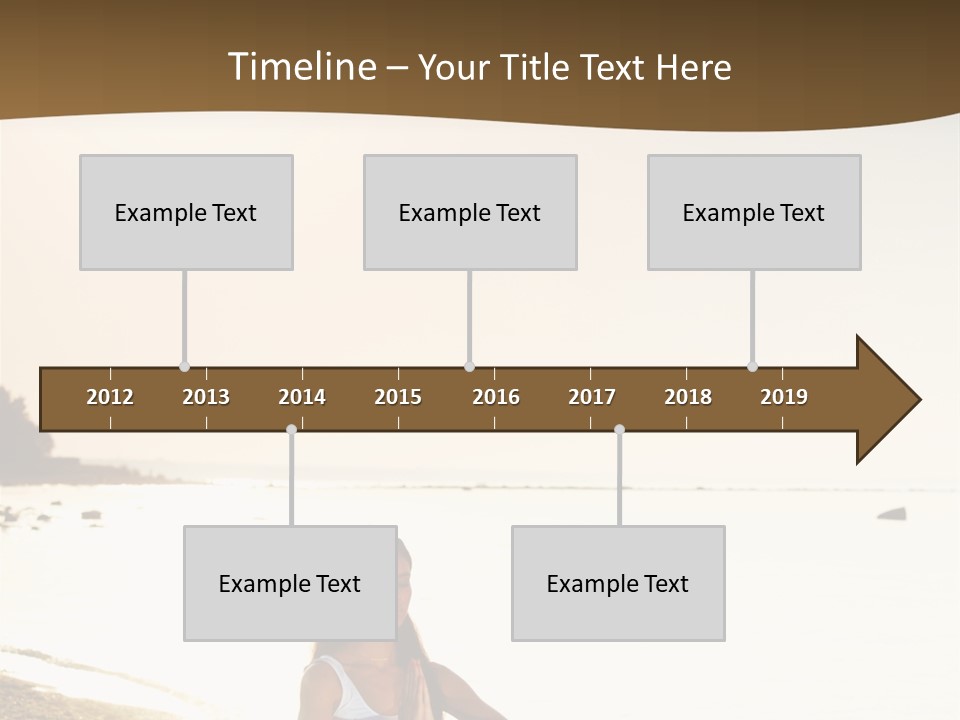 Timeline – Your Title Text Here

Example Text

Example Text

Example Text

2012 2013 2014 2015 2016 2017 2018 2019

Example Text

Example Text